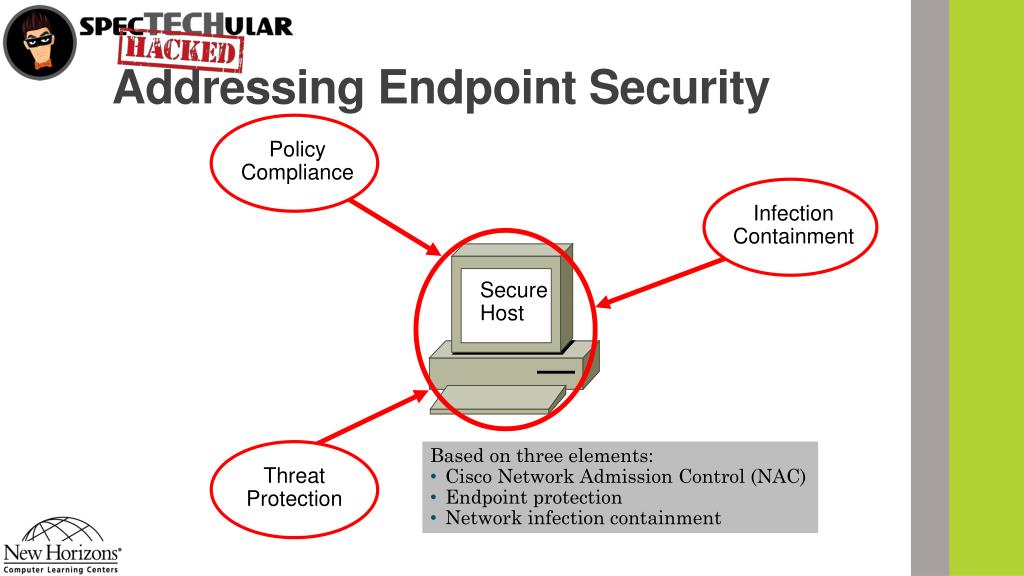 SPECTECHULAR
HACKED
Addressing Endpoint Security

Policy Compliance

Infection Containment

Secure Host

Threat Protection

Based on three elements:
• Cisco Network Admission Control (NAC)
• Endpoint protection
• Network infection containment

New Horizons®
Computer Learning Centers